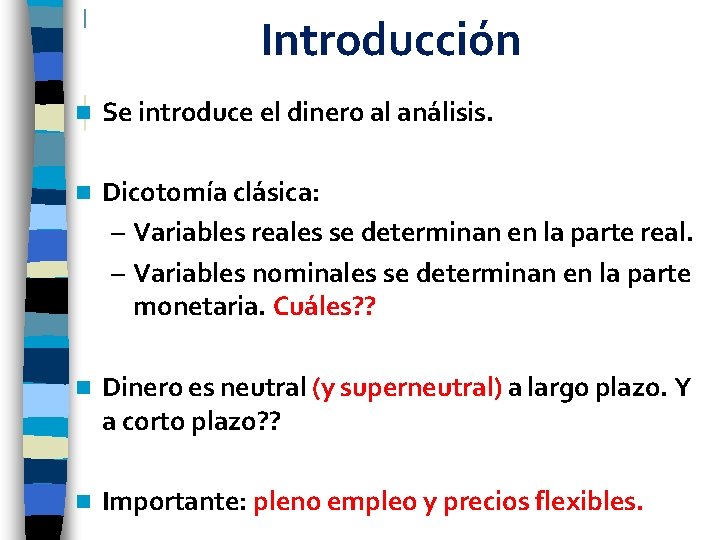 Introducción

Se introduce el dinero al análisis.

Dicotomía clásica:

– Variables reales se determinan en la parte real.

– Variables nominales se determinan en la parte monetaria. Cuáles??

Dinero es neutral (y superneutral) a largo plazo. Y a corto plazo??

Importante: pleno empleo y precios flexibles.